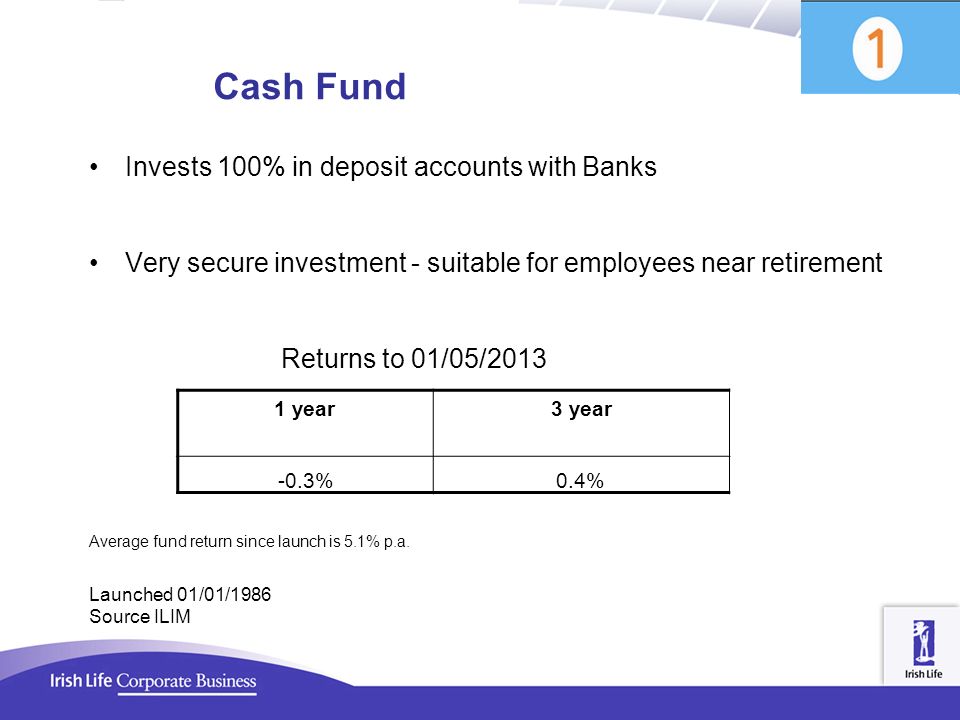 1

Cash Fund

• Invests 100% in deposit accounts with Banks

• Very secure investment - suitable for employees near retirement

Returns to 01/05/2013

| 1 year | 3 year |
|---|---|
| -0.3% | 0.4% |

Average fund return since launch is 5.1% p.a.

Launched 01/01/1986
Source ILIM

Irish Life Corporate Business

Irish Life